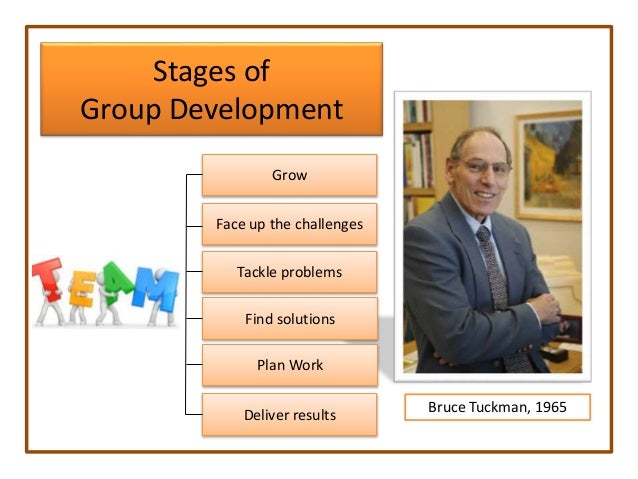 Stages of
Group Development

TEAM

Grow

Face up the challenges

Tackle problems

Find solutions

Plan Work

Deliver results

Bruce Tuckman, 1965